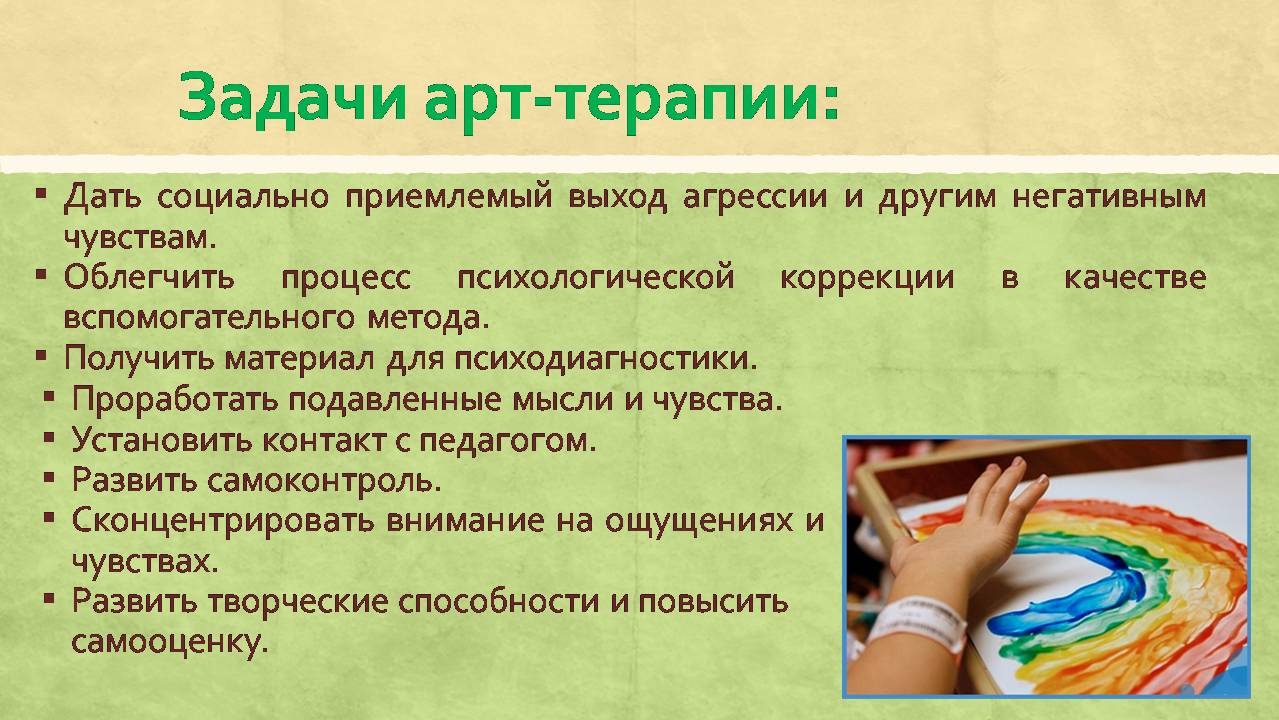 Задачи арт-терапии:

▪ Дать социально приемлемый выход агрессии и другим негативным чувствам.
▪ Облегчить процесс психологической коррекции в качестве вспомогательного метода.
▪ Получить материал для психодиагностики.
▪ Проработать подавленные мысли и чувства.
▪ Установить контакт с педагогом.
▪ Развить самоконтроль.
▪ Сконцентрировать внимание на ощущениях и чувствах.
▪ Развить творческие способности и повысить самооценку.